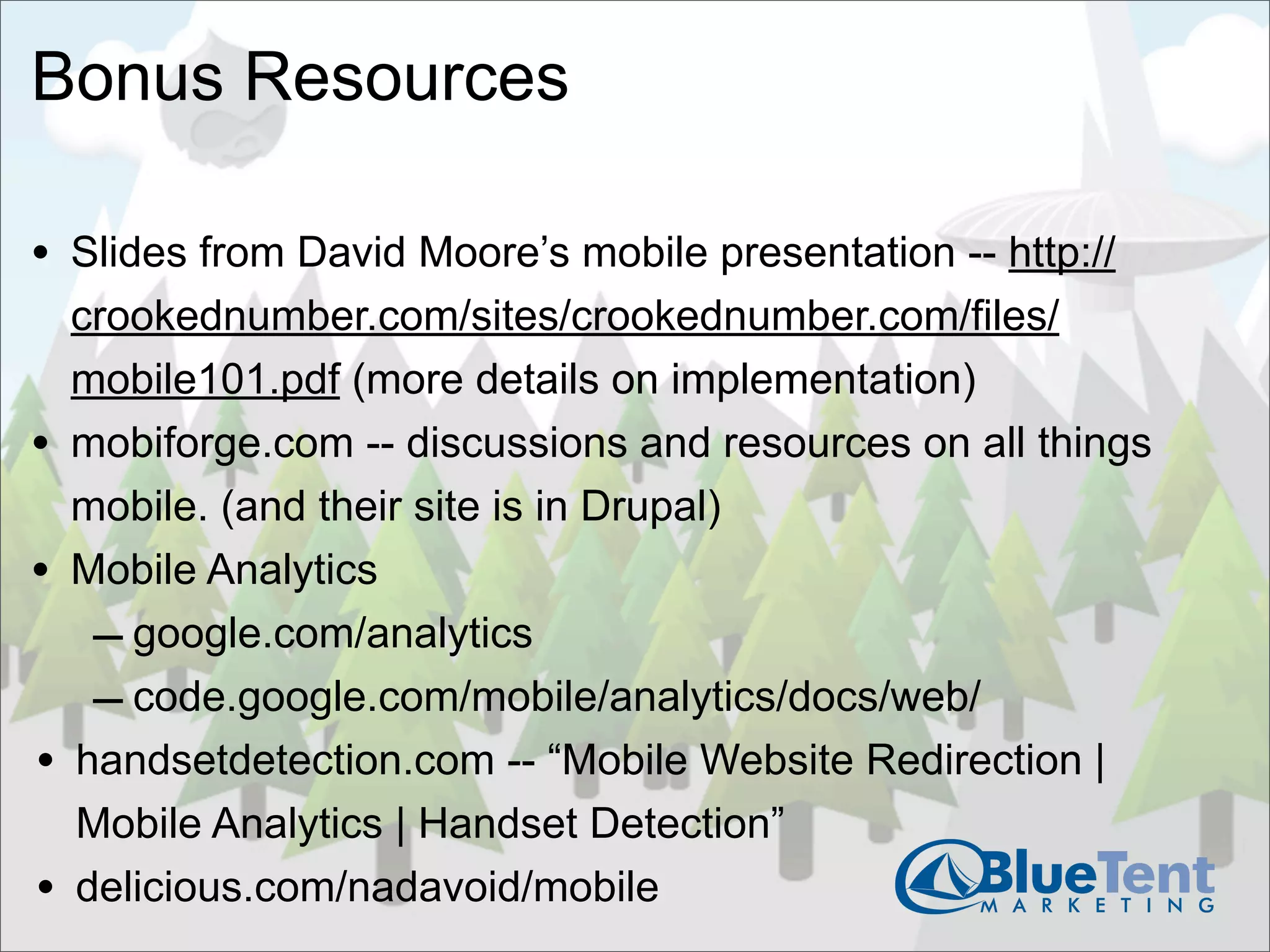 Bonus Resources

• Slides from David Moore’s mobile presentation -- http://crookednumber.com/sites/crookednumber.com/files/mobile101.pdf (more details on implementation)
• mobiforge.com -- discussions and resources on all things mobile. (and their site is in Drupal)
• Mobile Analytics
– google.com/analytics
– code.google.com/mobile/analytics/docs/web/
• handsetdetection.com -- “Mobile Website Redirection | Mobile Analytics | Handset Detection”
• delicious.com/nadavoid/mobile

BlueTent MARKETING